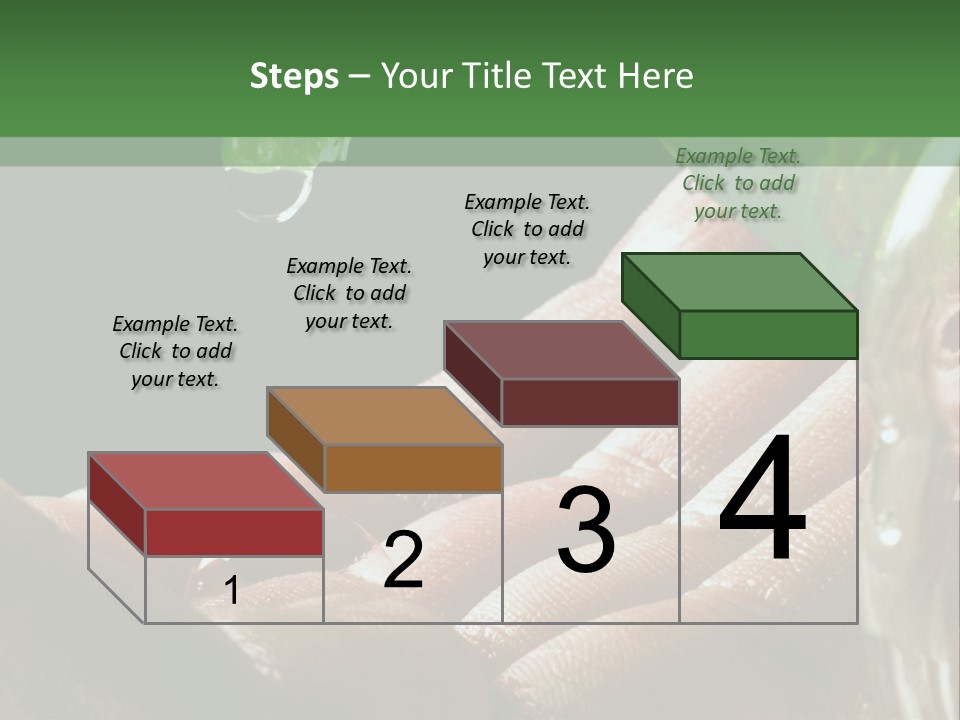 Steps – Your Title Text Here

Example Text. Click to add your text.

Example Text. Click to add your text.

Example Text. Click to add your text.

Example Text. Click to add your text.

1

2

3

4